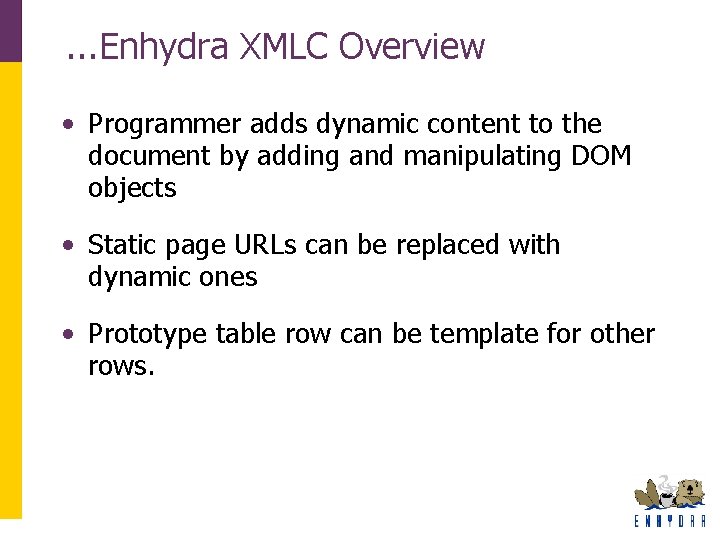 ...Enhydra XMLC Overview

• Programmer adds dynamic content to the document by adding and manipulating DOM objects

• Static page URLs can be replaced with dynamic ones

• Prototype table row can be template for other rows.

ENHYDRA